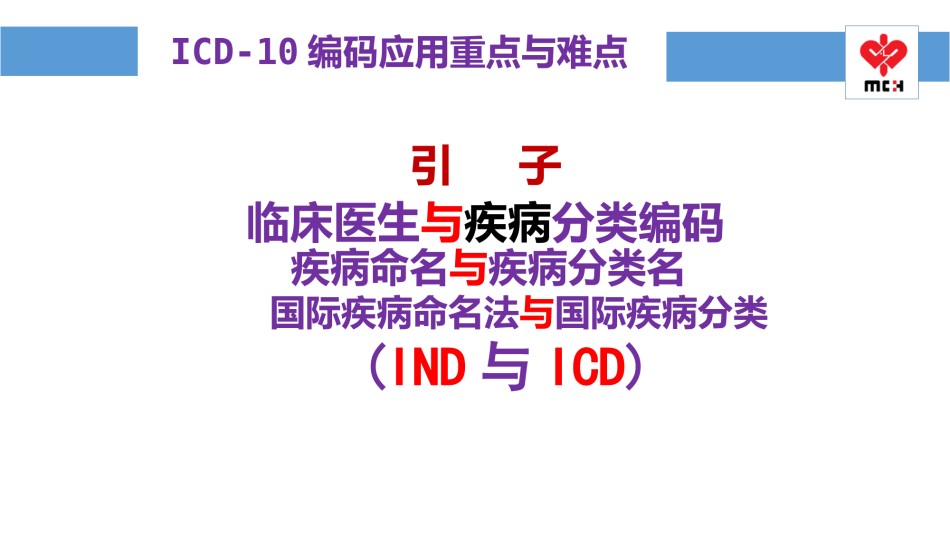 ICD-10 编码应用重点与难点

MCH

引 子

临床医生与疾病分类编码

疾病命名与疾病分类名

国际疾病命名法与国际疾病分类

（IND 与 ICD）